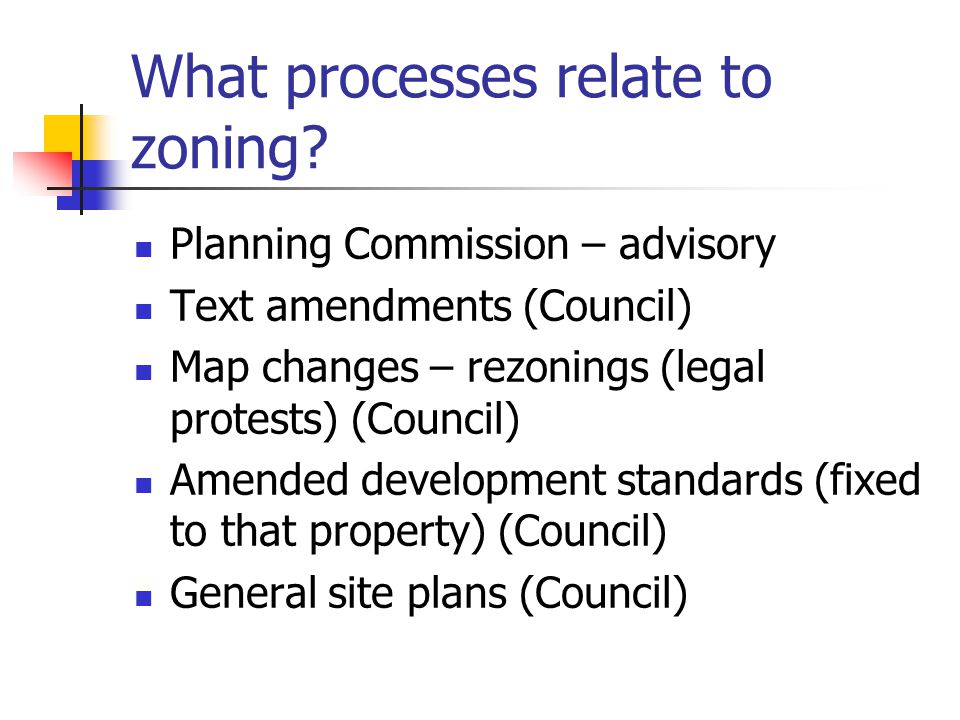 What processes relate to zoning?

- Planning Commission – advisory
- Text amendments (Council)
- Map changes – rezonings (legal protests) (Council)
- Amended development standards (fixed to that property) (Council)
- General site plans (Council)